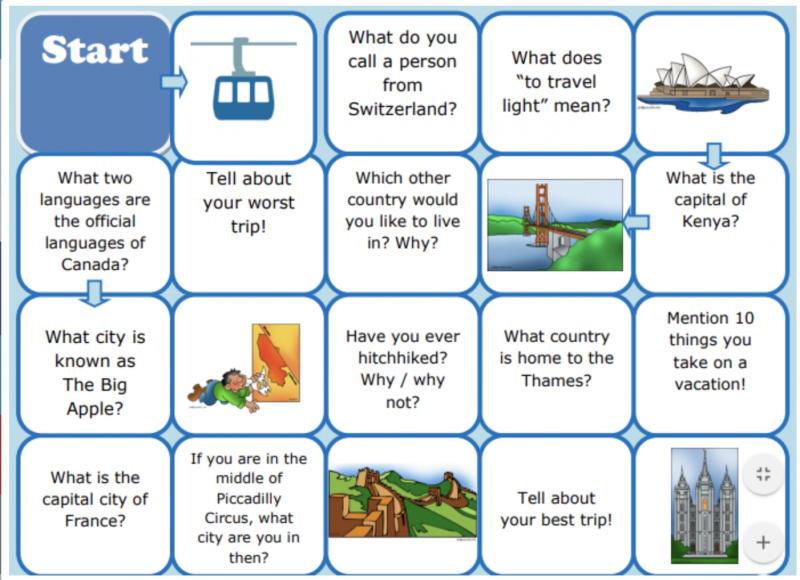 Start

What do you call a person from Switzerland?

What does "to travel light" mean?

What two languages are the official languages of Canada?

Tell about your worst trip!

Which other country would you like to live in? Why?

What is the capital of Kenya?

What city is known as The Big Apple?

Have you ever hitchhiked? Why / why not?

What country is home to the Thames?

Mention 10 things you take on a vacation!

What is the capital city of France?

If you are in the middle of Piccadilly Circus, what city are you in then?

Tell about your best trip!

+